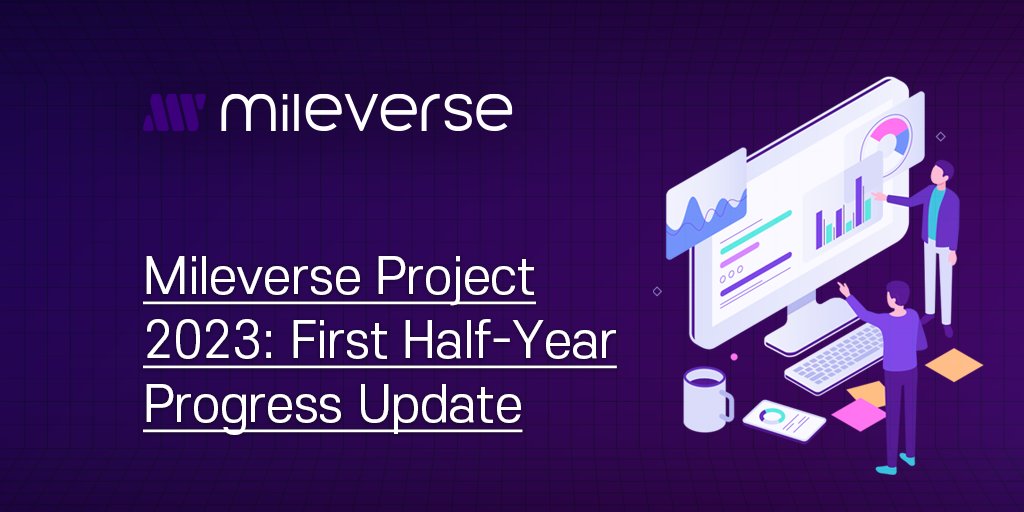 mileverse

Mileverse Project 2023: First Half-Year Progress Update